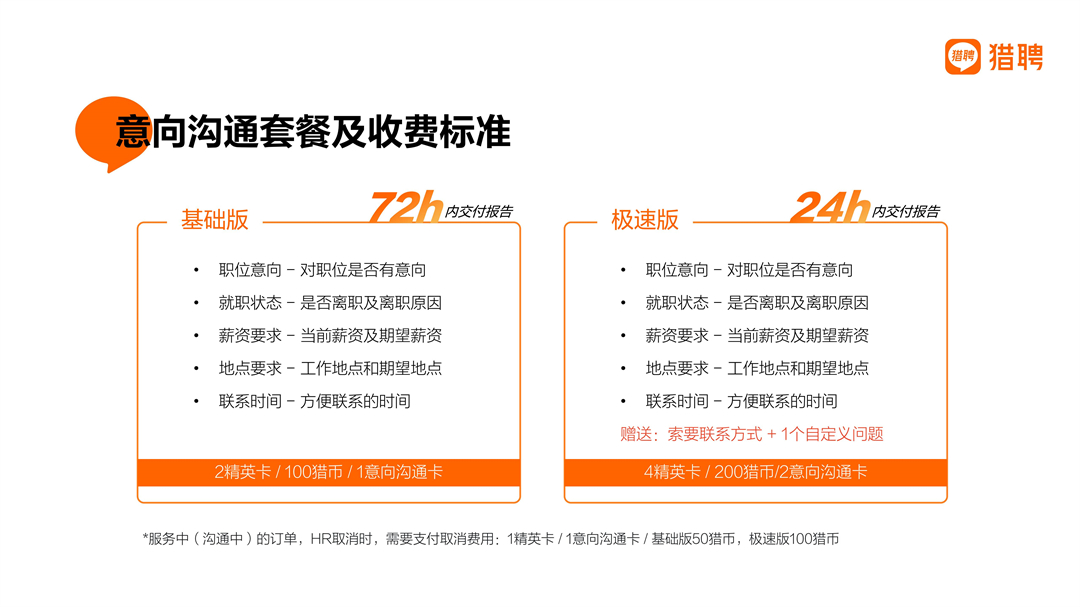 猎聘 猎聘

意向沟通套餐及收费标准

基础版 72h 内交付报告

• 职位意向 – 对职位是否有意向
• 就职状态 – 是否离职及离职原因
• 薪资要求 – 当前薪资及期望薪资
• 地点要求 – 工作地点和期望地点
• 联系时间 – 方便联系的时间

2精英卡 / 100猎币 / 1意向沟通卡

极速版 24h 内交付报告

• 职位意向 – 对职位是否有意向
• 就职状态 – 是否离职及离职原因
• 薪资要求 – 当前薪资及期望薪资
• 地点要求 – 工作地点和期望地点
• 联系时间 – 方便联系的时间

赠送：索要联系方式 + 1个自定义问题

4精英卡 / 200猎币/2意向沟通卡

*服务中（沟通中）的订单，HR取消时，需要支付取消费用：1精英卡 / 1意向沟通卡 / 基础版50猎币，极速版100猎币